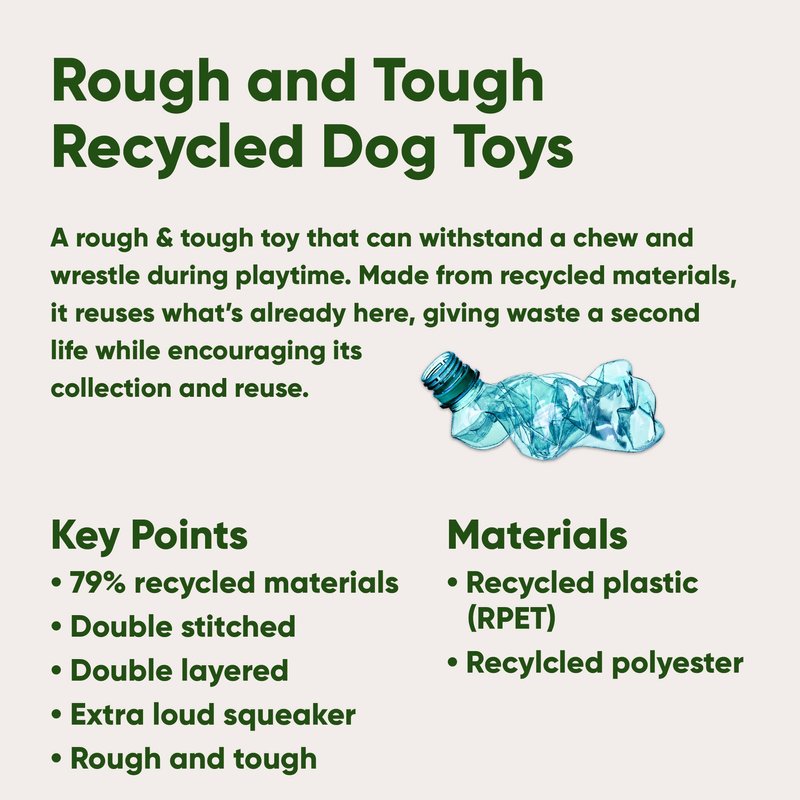 Rough and Tough Recycled Dog Toys

A rough & tough toy that can withstand a chew and wrestle during playtime. Made from recycled materials, it reuses what's already here, giving waste a second life while encouraging its collection and reuse.

Key Points
• 79% recycled materials
• Double stitched
• Double layered
• Extra loud squeaker
• Rough and tough

Materials
• Recycled plastic (RPET)
• Recylcled polyester